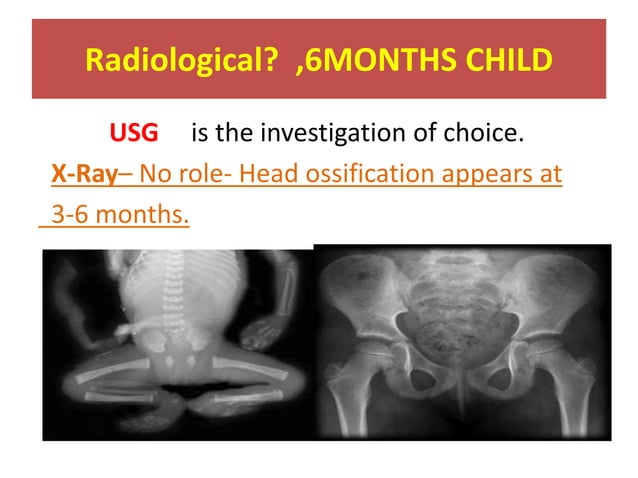 Radiological? ,6MONTHS CHILD

USG is the investigation of choice.

X-Ray– No role- Head ossification appears at 3-6 months.